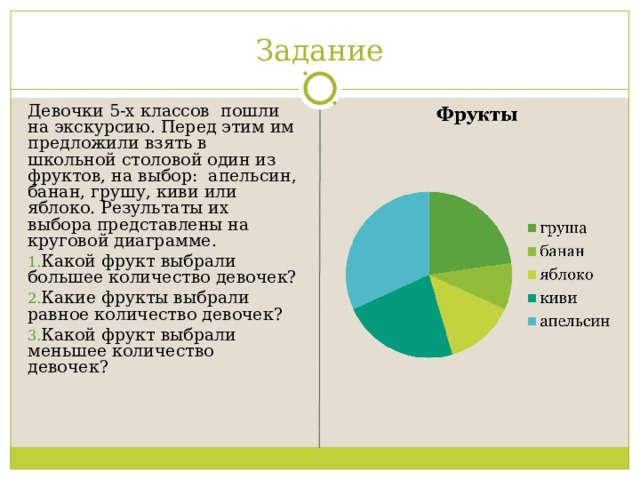 Задание

Девочки 5-х классов пошли на экскурсию. Перед этим им предложили взять в школьной столовой один из фруктов, на выбор: апельсин, банан, грушу, киви или яблоко. Результаты их выбора представлены на круговой диаграмме.

1. Какой фрукт выбрали большее количество девочек?
2. Какие фрукты выбрали равное количество девочек?
3. Какой фрукт выбрали меньшее количество девочек?

Фрукты

груша
банан
яблоко
киви
апельсин